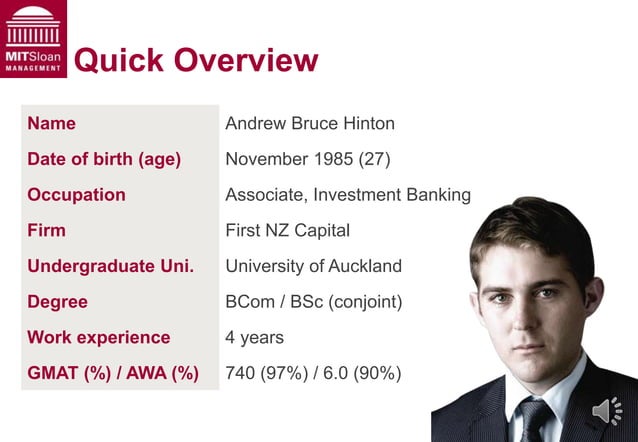 MITSloan
MANAGEMENT

Quick Overview

| Name | Andrew Bruce Hinton |
|---|---|
| Date of birth (age) | November 1985 (27) |
| Occupation | Associate, Investment Banking |
| Firm | First NZ Capital |
| Undergraduate Uni. | University of Auckland |
| Degree | BCom / BSc (conjoint) |
| Work experience | 4 years |
| GMAT (%) / AWA (%) | 740 (97%) / 6.0 (90%) |